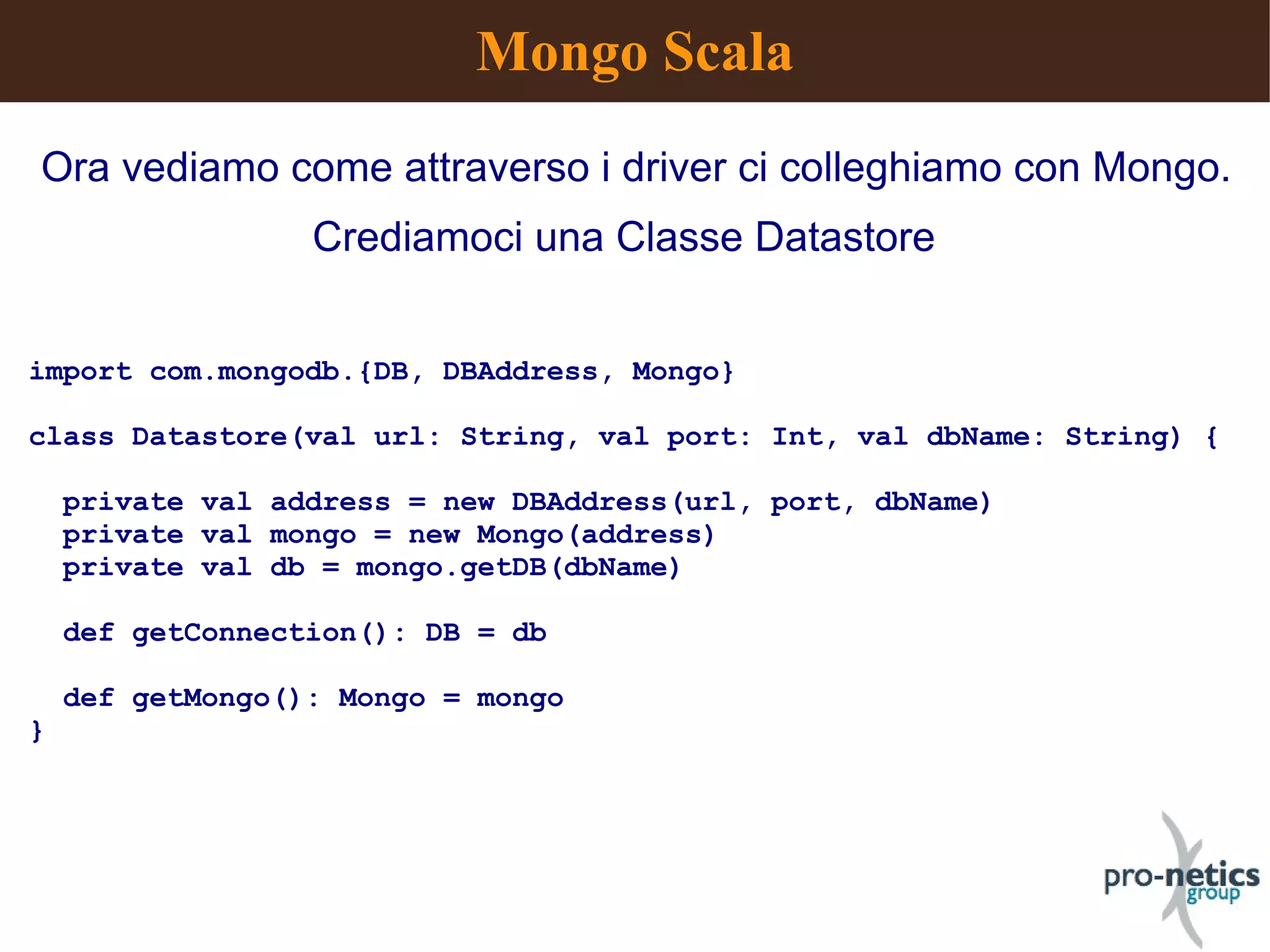 Mongo Scala

Ora vediamo come attraverso i driver ci colleghiamo con Mongo.

Crediamoci una Classe Datastore

import com.mongodb.{DB, DBAddress, Mongo}

class Datastore(val url: String, val port: Int, val dbName: String) {

  private val address = new DBAddress(url, port, dbName)
  private val mongo = new Mongo(address)
  private val db = mongo.getDB(dbName)

  def getConnection(): DB = db

  def getMongo(): Mongo = mongo
}

pro-netics group